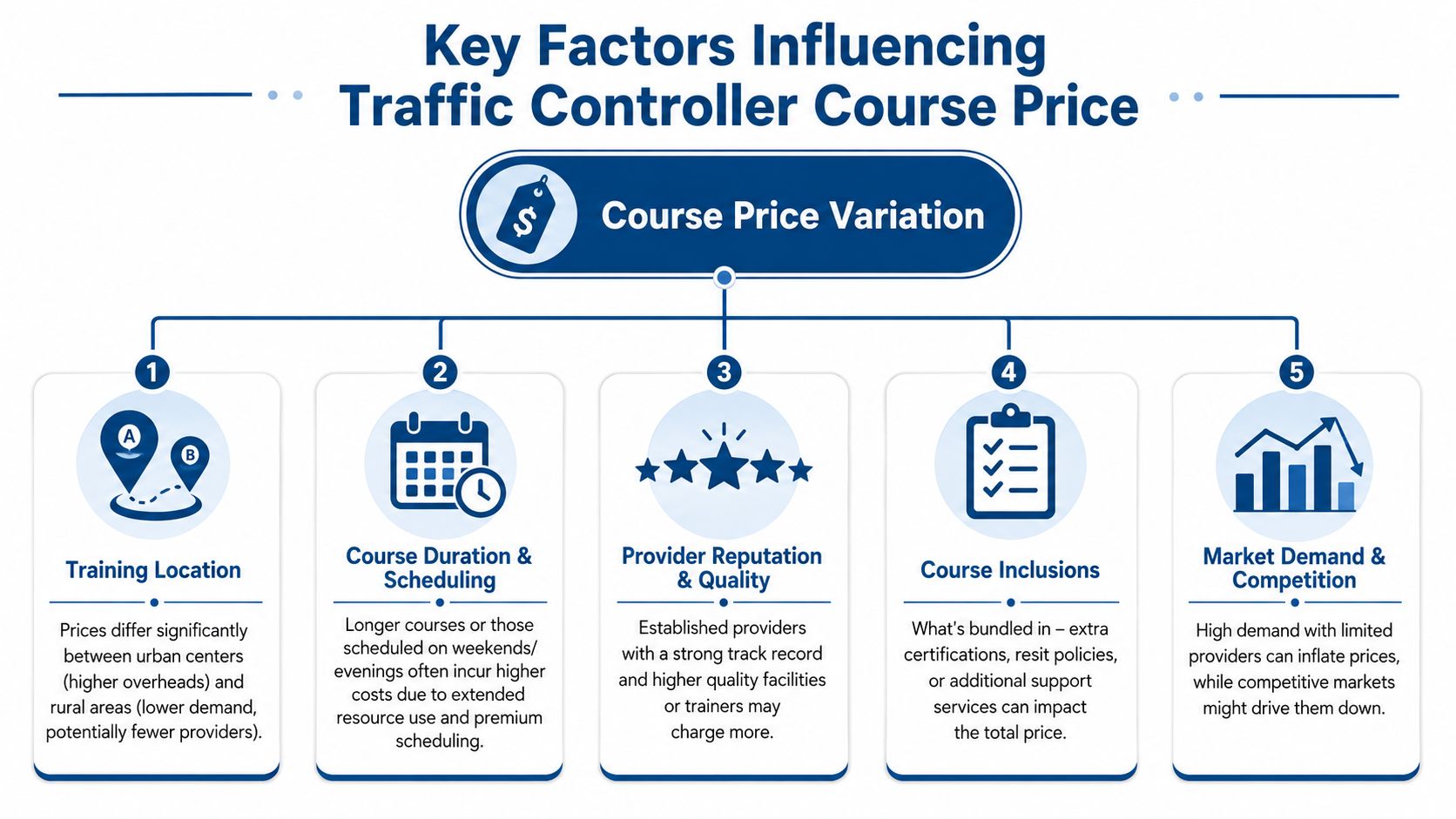 Key Factors Influencing Traffic Controller Course Price

$ Course Price Variation

1
A B
Training Location
Prices differ significantly between urban centers (higher overheads) and rural areas (lower demand, potentially fewer providers).

2
Course Duration & Scheduling
Longer courses or those scheduled on weekends/ evenings often incur higher costs due to extended resource use and premium scheduling.

3
Provider Reputation & Quality
Established providers with a strong track record and higher quality facilities or trainers may charge more.

4
Course Inclusions
What's bundled in – extra certifications, resit policies, or additional support services can impact the total price.

5
Market Demand & Competition
High demand with limited providers can inflate prices, while competitive markets might drive them down.